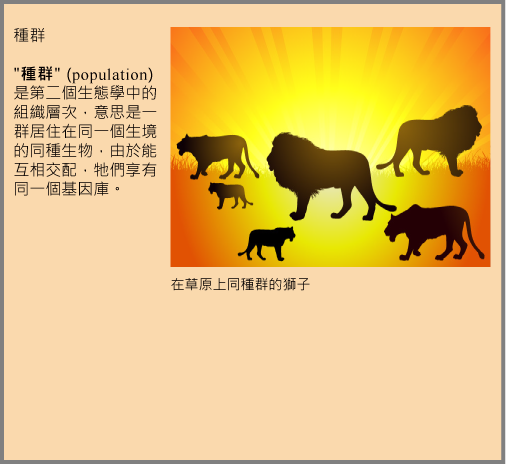 種群

"種群" (population) 是第二個生態學中的組織層次，意思是一群居住在同一個生境的同種生物，由於能互相交配，牠們享有同一個基因庫。

在草原上同種群的獅子